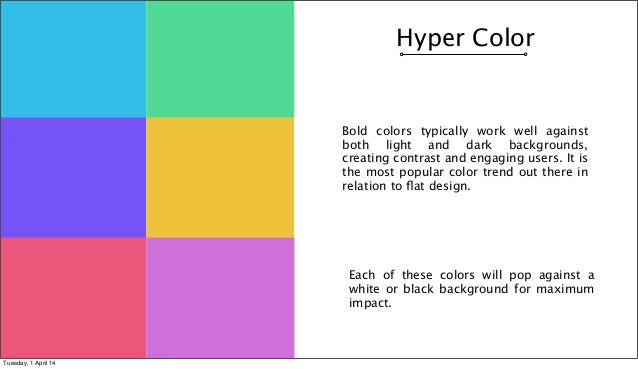 Hyper Color

Bold colors typically work well against both light and dark backgrounds, creating contrast and engaging users. It is the most popular color trend out there in relation to flat design.

Each of these colors will pop against a white or black background for maximum impact.

Tuesday, 1 April 14